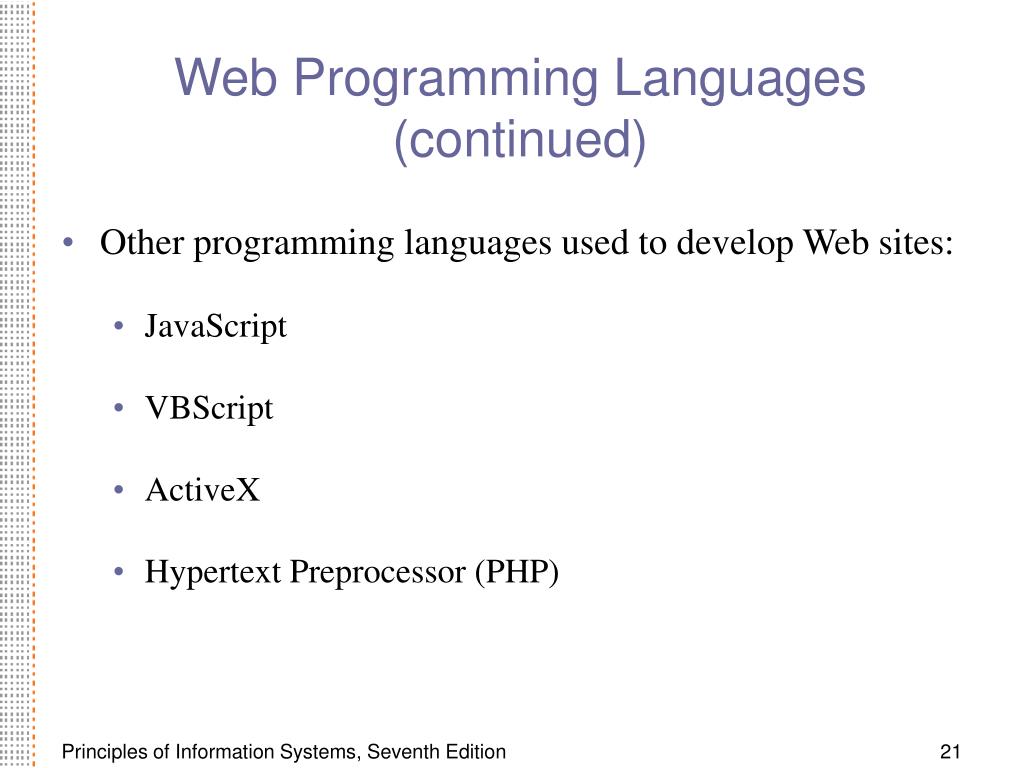 Web Programming Languages (continued)

• Other programming languages used to develop Web sites:

• JavaScript

• VBScript

• ActiveX

• Hypertext Preprocessor (PHP)

Principles of Information Systems, Seventh Edition

21